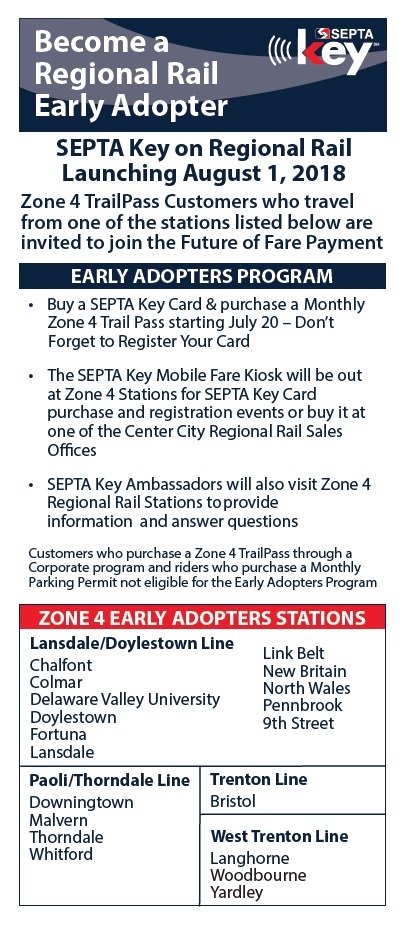 Become a Regional Rail Early Adopter

SEPTA key

SEPTA Key on Regional Rail Launching August 1, 2018

Zone 4 TrailPass Customers who travel from one of the stations listed below are invited to join the Future of Fare Payment

EARLY ADOPTERS PROGRAM

• Buy a SEPTA Key Card & purchase a Monthly Zone 4 Trail Pass starting July 20 – Don't Forget to Register Your Card

• The SEPTA Key Mobile Fare Kiosk will be out at Zone 4 Stations for SEPTA Key Card purchase and registration events or buy it at one of the Center City Regional Rail Sales Offices

• SEPTA Key Ambassadors will also visit Zone 4 Regional Rail Stations toprovide information and answer questions

Customers who purchase a Zone 4 TrailPass through a Corporate program and riders who purchase a Monthly Parking Permit not eligible for the Early Adopters Program

ZONE 4 EARLY ADOPTERS STATIONS

Lansdale/Doylestown Line
Chalfont
Colmar
Delaware Valley University
Doylestown
Fortuna
Lansdale
Link Belt
New Britain
North Wales
Pennbrook
9th Street

Paoli/Thorndale Line
Downingtown
Malvern
Thorndale
Whitford

Trenton Line
Bristol

West Trenton Line
Langhorne
Woodbourne
Yardley